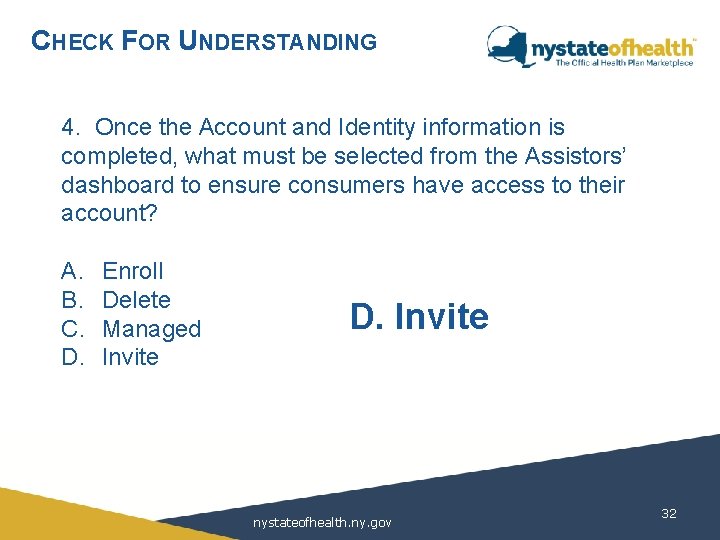 CHECK FOR UNDERSTANDING

nystateofhealth™
The Official Health Plan Marketplace

4. Once the Account and Identity information is completed, what must be selected from the Assistors' dashboard to ensure consumers have access to their account?

A. Enroll
B. Delete
C. Managed
D. Invite

D. Invite

nystateofhealth.ny.gov

32